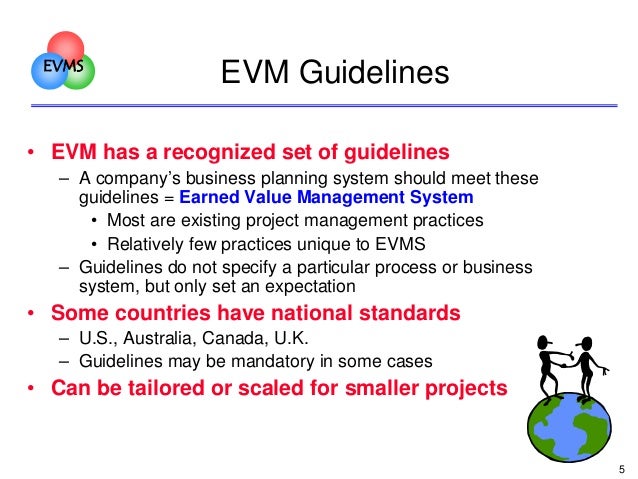 EVMS

EVM Guidelines

• EVM has a recognized set of guidelines
– A company's business planning system should meet these guidelines = Earned Value Management System
• Most are existing project management practices
• Relatively few practices unique to EVMS
– Guidelines do not specify a particular process or business system, but only set an expectation
• Some countries have national standards
– U.S., Australia, Canada, U.K.
– Guidelines may be mandatory in some cases
• Can be tailored or scaled for smaller projects

5